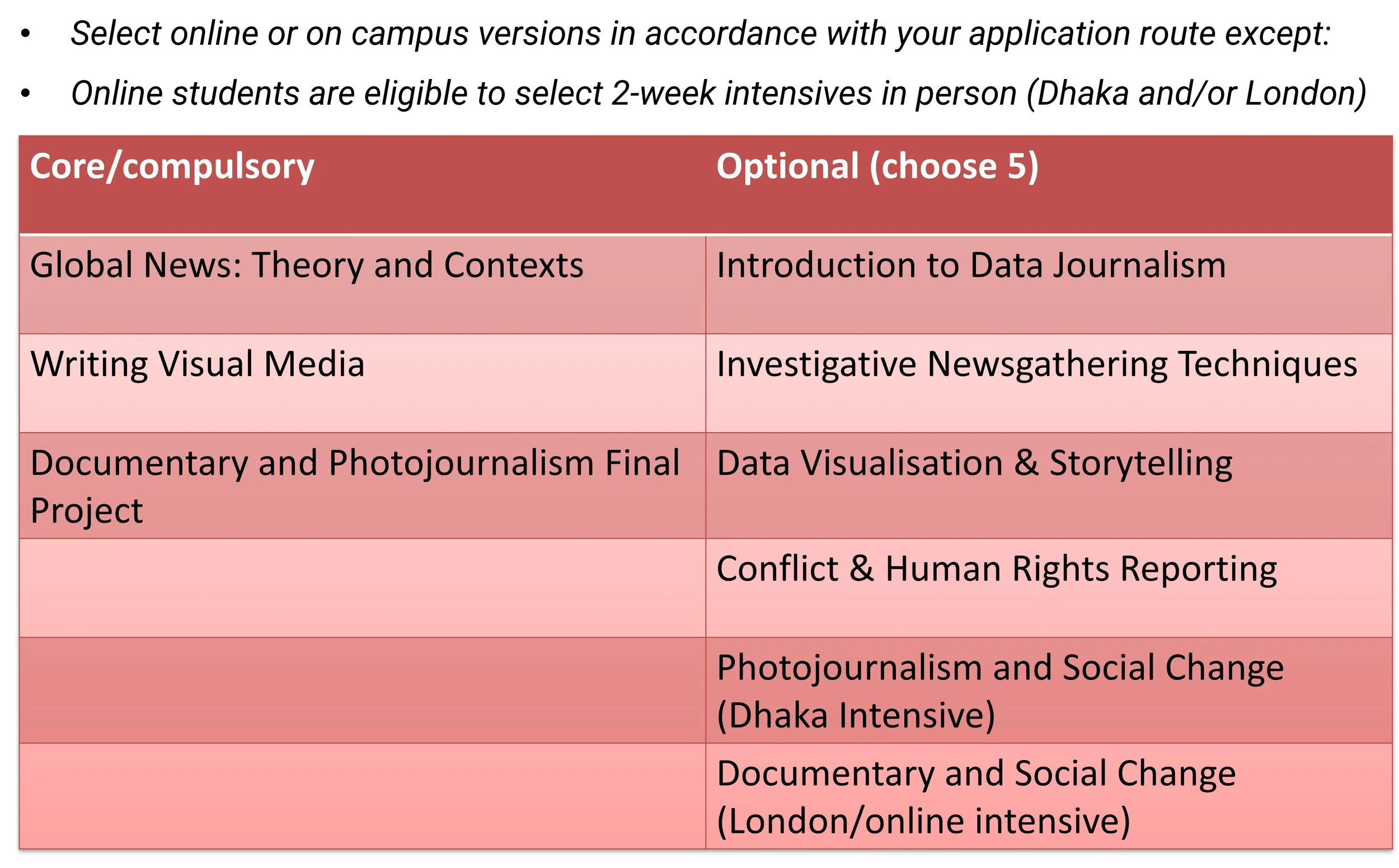 • Select online or on campus versions in accordance with your application route except:

• Online students are eligible to select 2-week intensives in person (Dhaka and/or London)

| Core/compulsory | Optional (choose 5) |
|---|---|
| Global News: Theory and Contexts | Introduction to Data Journalism |
| Writing Visual Media | Investigative Newsgathering Techniques |
| Documentary and Photojournalism Final Project | Data Visualisation & Storytelling |
| | Conflict & Human Rights Reporting |
| | Photojournalism and Social Change (Dhaka Intensive) |
| | Documentary and Social Change (London/online intensive) |